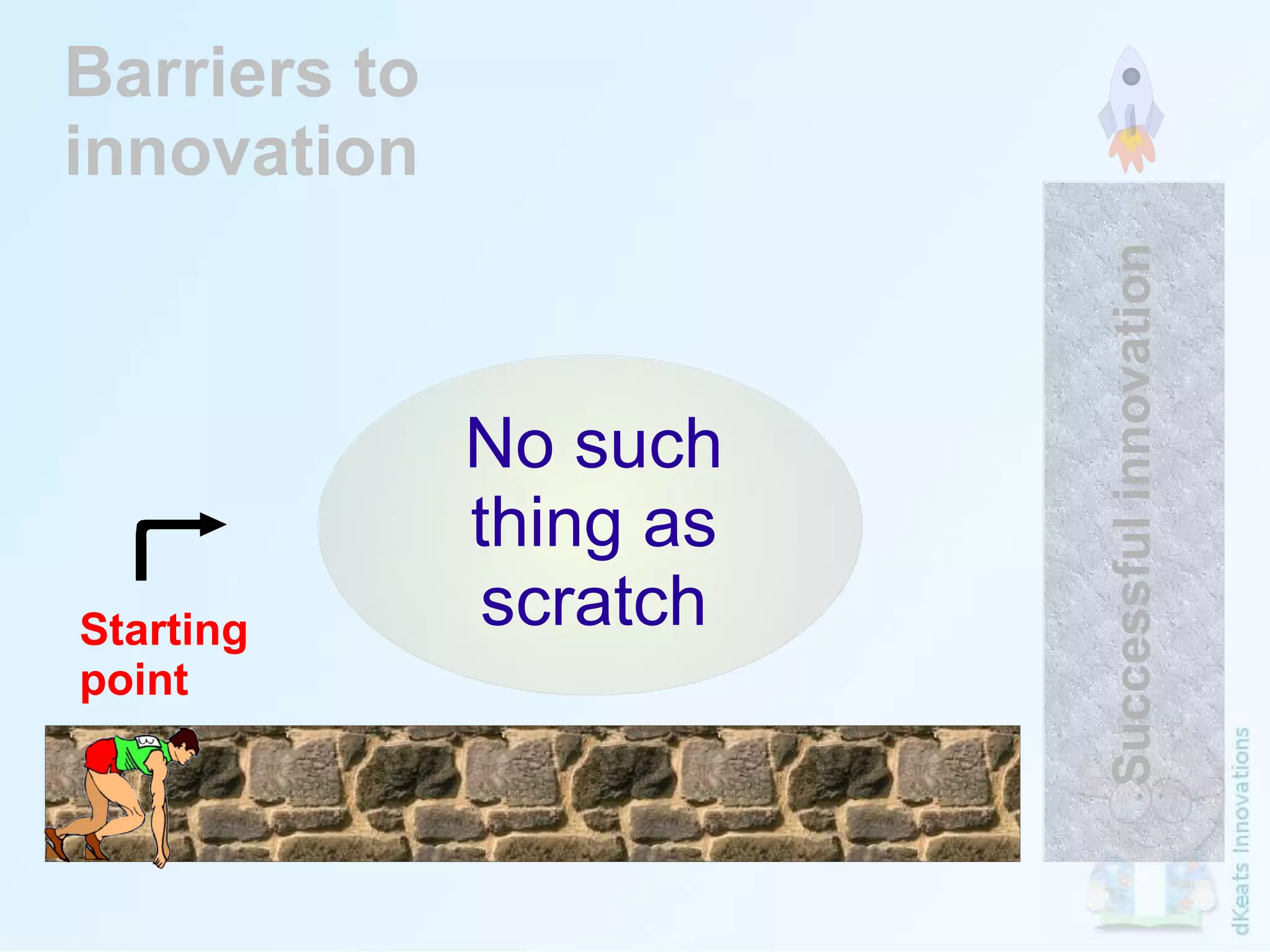 Barriers to innovation

Starting point

No such thing as scratch

Successful innovation

dKeats Innovations